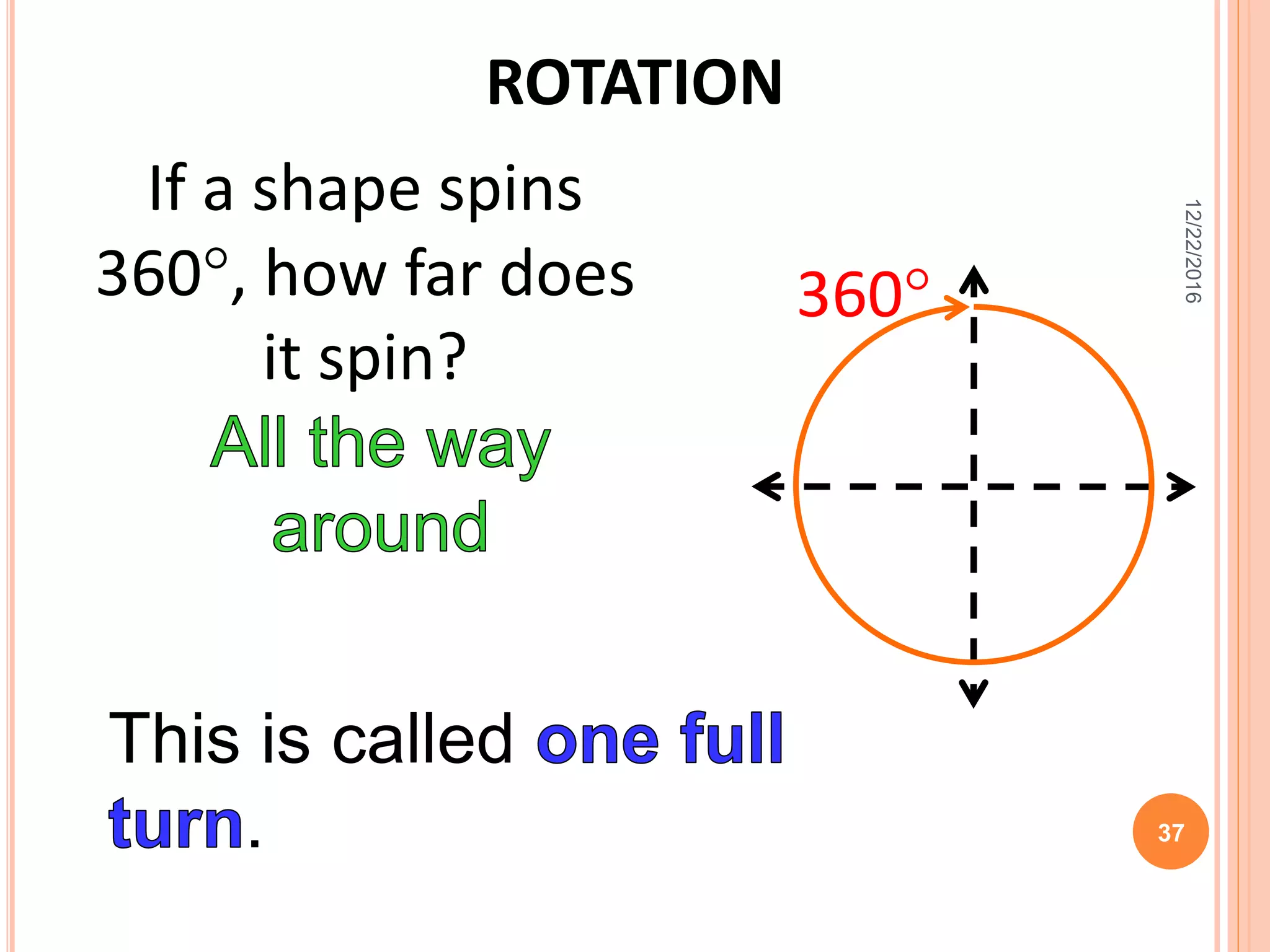 ROTATION

If a shape spins 360°, how far does it spin?

All the way around

360°

12/22/2016

This is called one full turn.

37